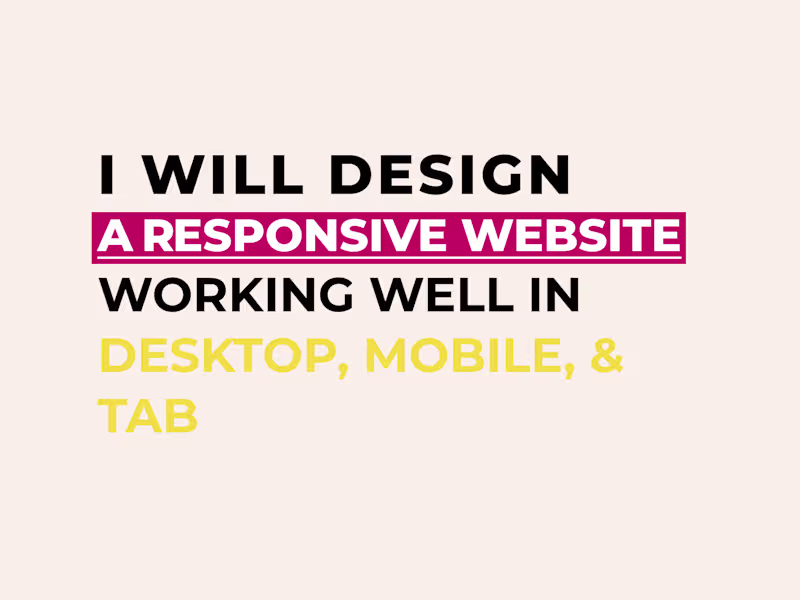 I WILL DESIGN
A RESPONSIVE WEBSITE
WORKING WELL IN
DESKTOP, MOBILE, &
TAB